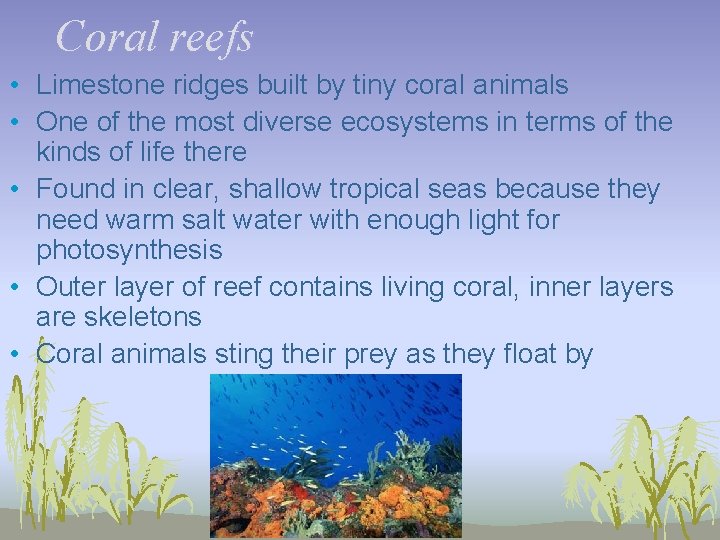 Coral reefs

• Limestone ridges built by tiny coral animals
• One of the most diverse ecosystems in terms of the kinds of life there
• Found in clear, shallow tropical seas because they need warm salt water with enough light for photosynthesis
• Outer layer of reef contains living coral, inner layers are skeletons
• Coral animals sting their prey as they float by